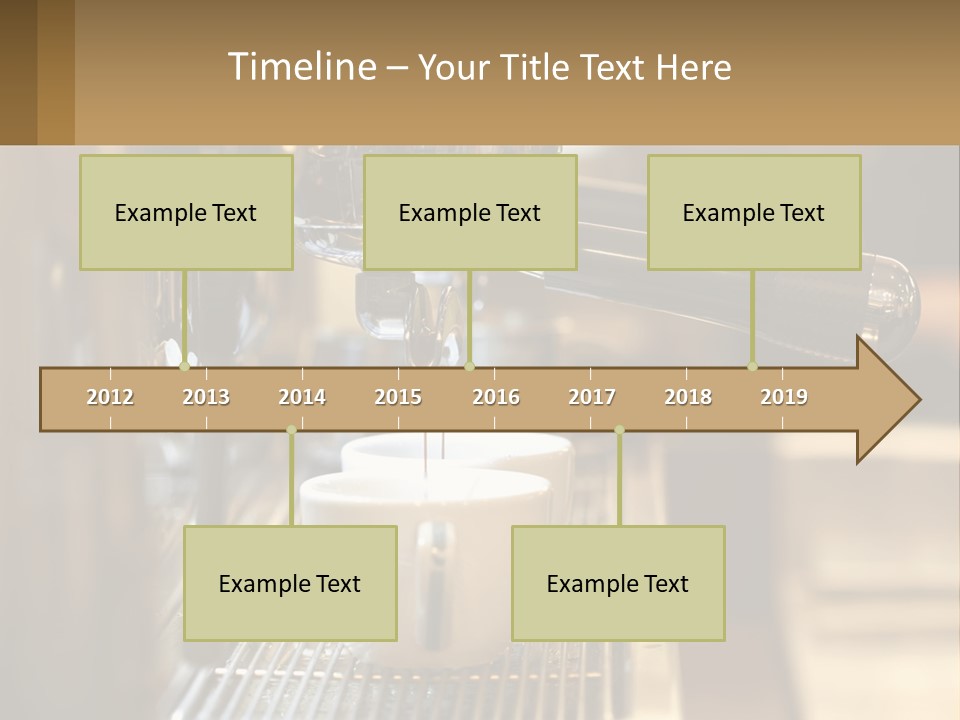 Timeline – Your Title Text Here

Example Text

Example Text

Example Text

2012 2013 2014 2015 2016 2017 2018 2019

Example Text

Example Text